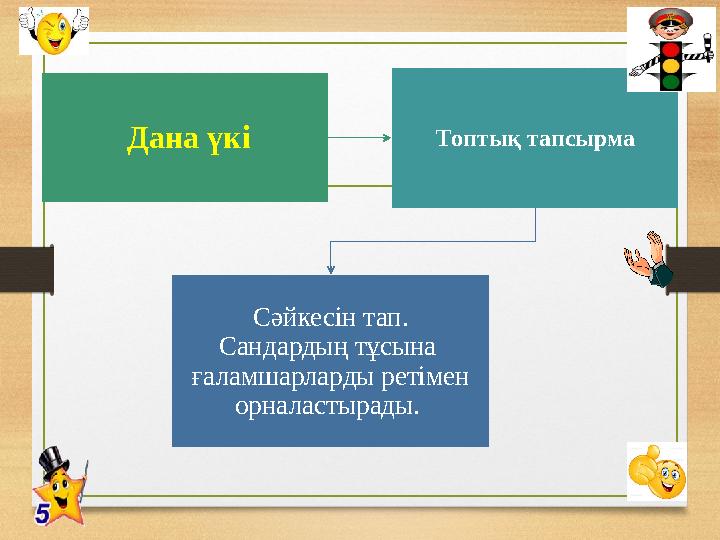 Дана үкі

Топтық тапсырма

Сәйкесін тап.
Сандардың тұсына ғаламшарларды ретімен орналастырады.

5